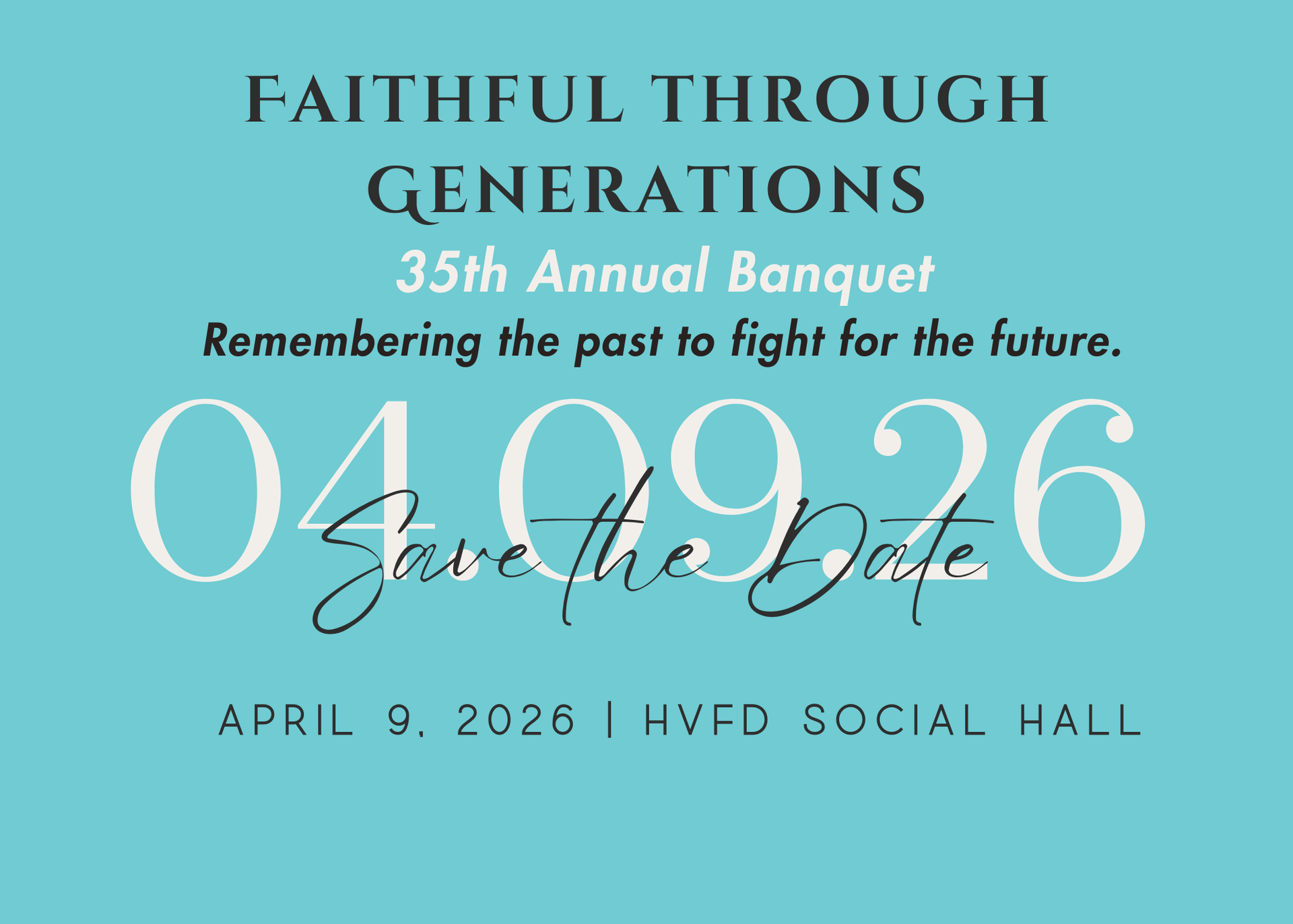 FAITHFUL THROUGH GENERATIONS

35th Annual Banquet

Remembering the past to fight for the future.

04.09.26

Save the Date

APRIL 9, 2026 | HVFD SOCIAL HALL